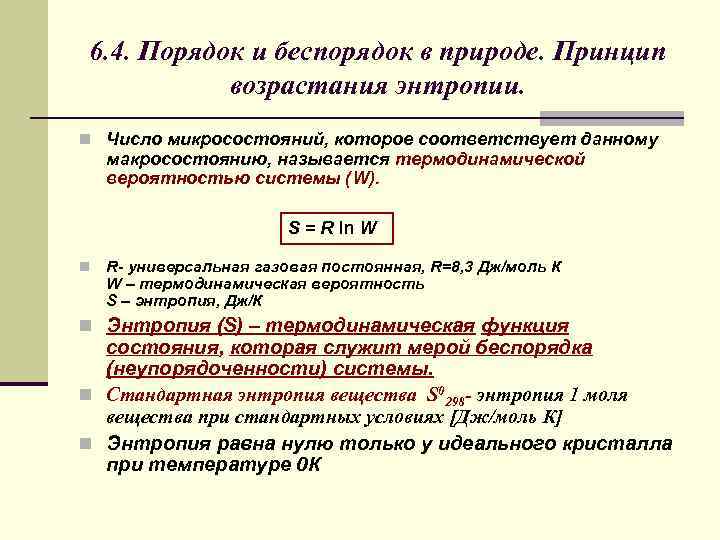 6.4. Порядок и беспорядок в природе. Принцип возрастания энтропии.

Число микросостояний, которое соответствует данному макросостоянию, называется термодинамической вероятностью системы (W).

$S = R \ln W$

R- универсальная газовая постоянная, R=8,3 Дж/моль К
W – термодинамическая вероятность
S – энтропия, Дж/К

Энтропия (S) – термодинамическая функция состояния, которая служит мерой беспорядка (неупорядоченности) системы.

Стандартная энтропия вещества $S^0_{298}$- энтропия 1 моля вещества при стандартных условиях [Дж/моль К]

Энтропия равна нулю только у идеального кристалла при температуре 0К